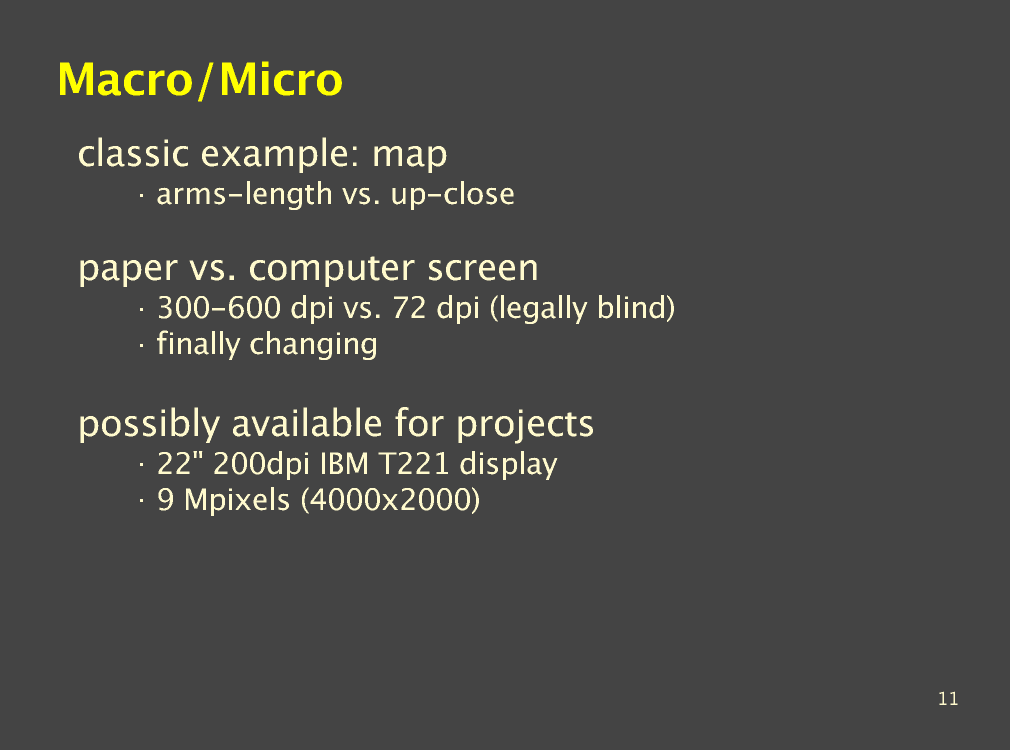 Macro/Micro

classic example: map
· arms-length vs. up-close

paper vs. computer screen
· 300-600 dpi vs. 72 dpi (legally blind)
· finally changing

possibly available for projects
· 22" 200dpi IBM T221 display
· 9 Mpixels (4000x2000)

11